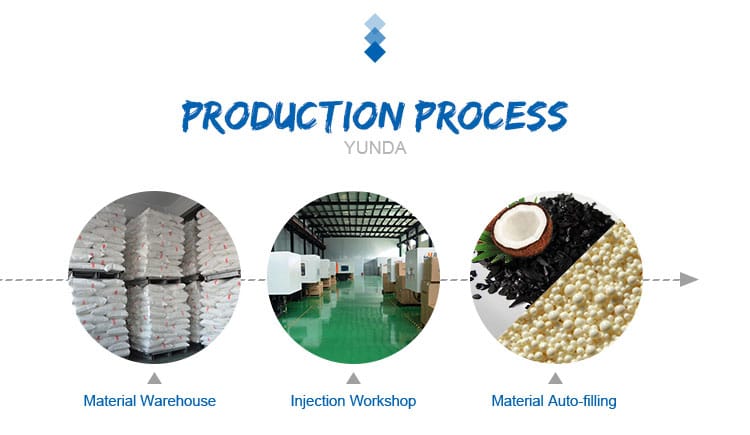 PRODUCTION PROCESS
YUNDA

Material Warehouse

Injection Workshop

Material Auto-filling